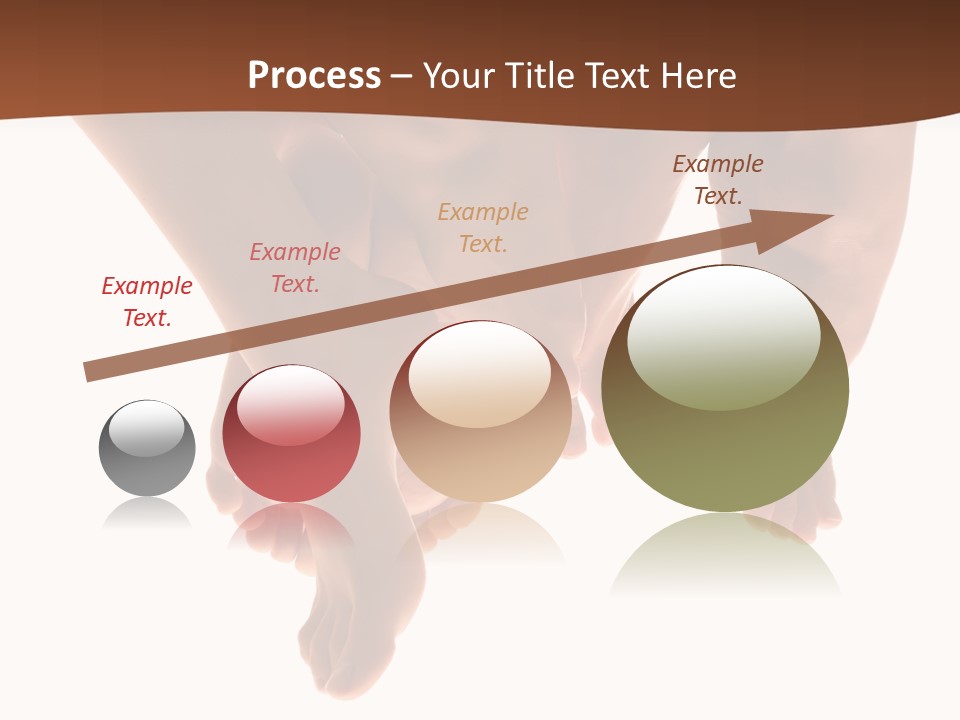 Process – Your Title Text Here

Example Text.

Example Text.

Example Text.

Example Text.